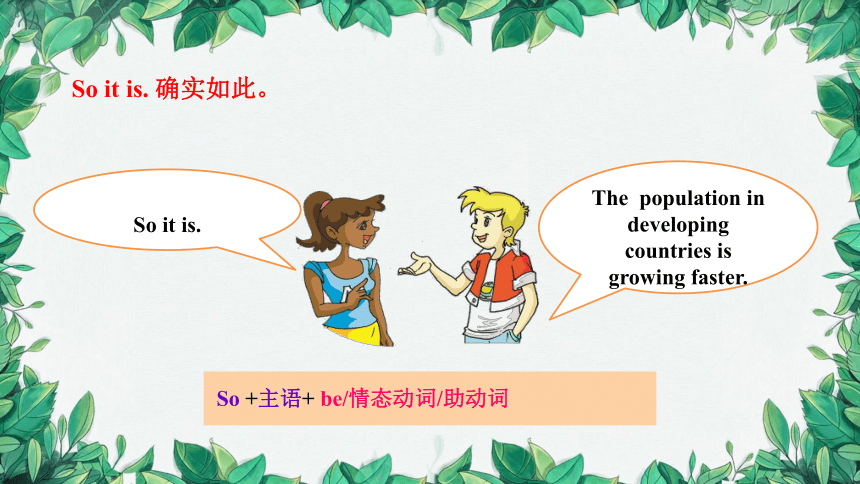 So it is. 确实如此。

So it is.

The population in developing countries is growing faster.

So +主语+ be/情态动词/助动词